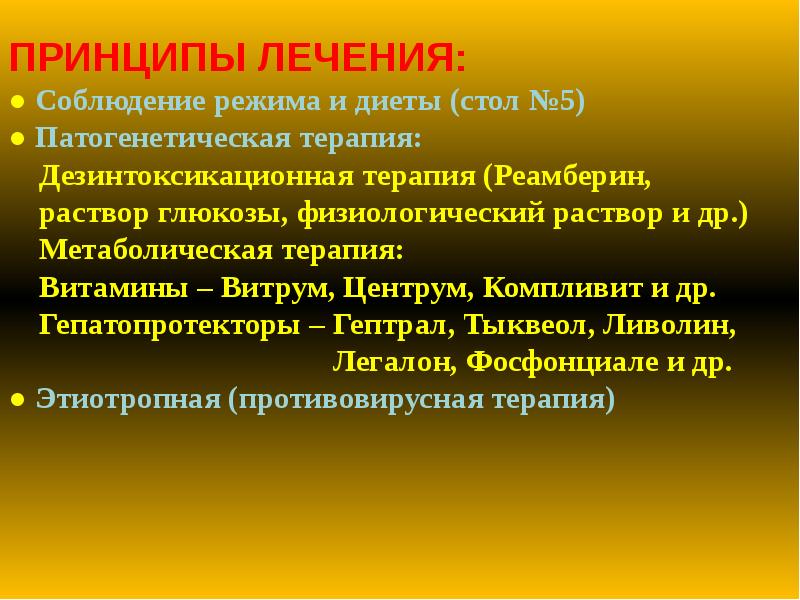 ПРИНЦИПЫ ЛЕЧЕНИЯ:

● Соблюдение режима и диеты (стол №5)

● Патогенетическая терапия:

Дезинтоксикационная терапия (Реамберин, раствор глюкозы, физиологический раствор и др.)

Метаболическая терапия:

Витамины – Витрум, Центрум, Компливит и др.

Гепатопротекторы – Гептрал, Тыквеол, Ливолин, Легалон, Фосфонциале и др.

● Этиотропная (противовирусная терапия)